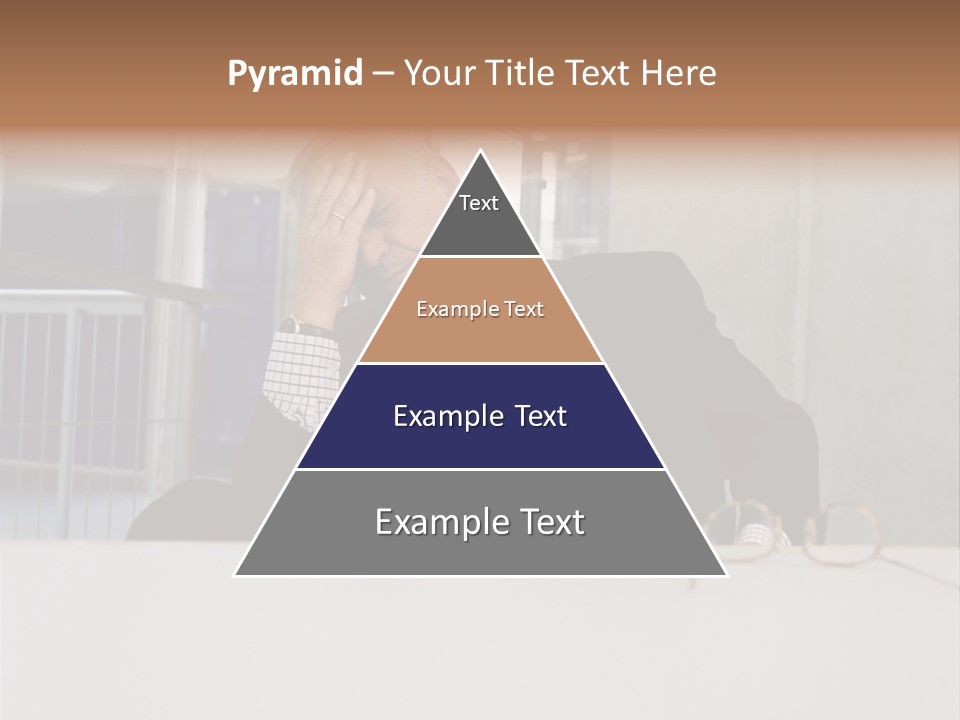 Pyramid – Your Title Text Here

Text

Example Text

Example Text

Example Text